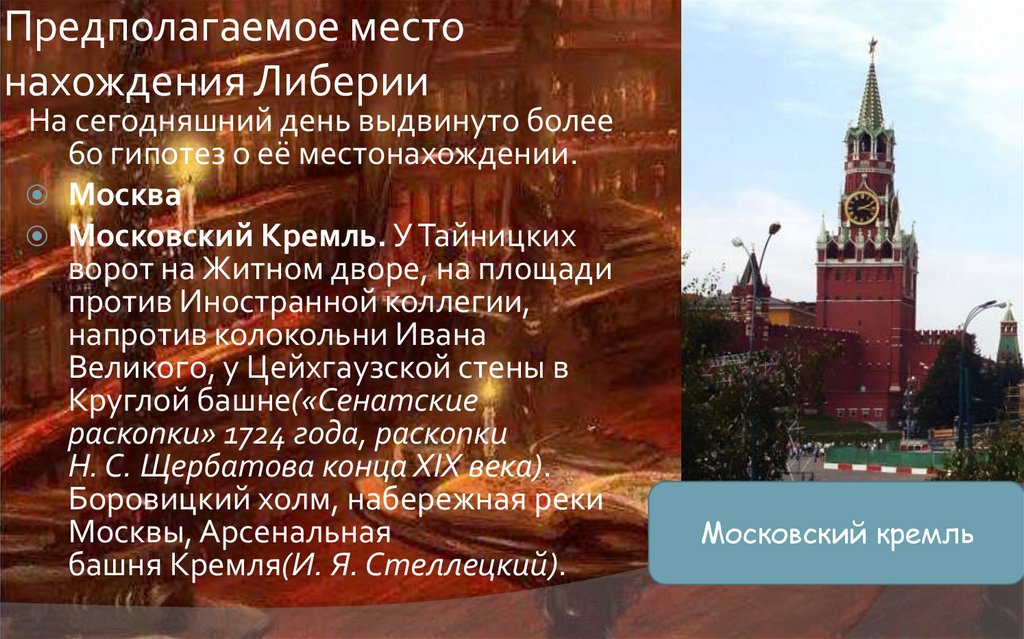 Предполагаемое место нахождения Либерии

На сегодняшний день выдвинуто более 60 гипотез о её местонахождении.

Москва

Московский Кремль. У Тайницких ворот на Житном дворе, на площади против Иностранной коллегии, напротив колокольни Ивана Великого, у Цейхгаузской стены в Круглой башне(«Сенатские раскопки» 1724 года, раскопки Н. С. Щербатова конца XIX века). Боровицкий холм, набережная реки Москвы, Арсенальная башня Кремля(И. Я. Стеллецкий).

Московский кремль